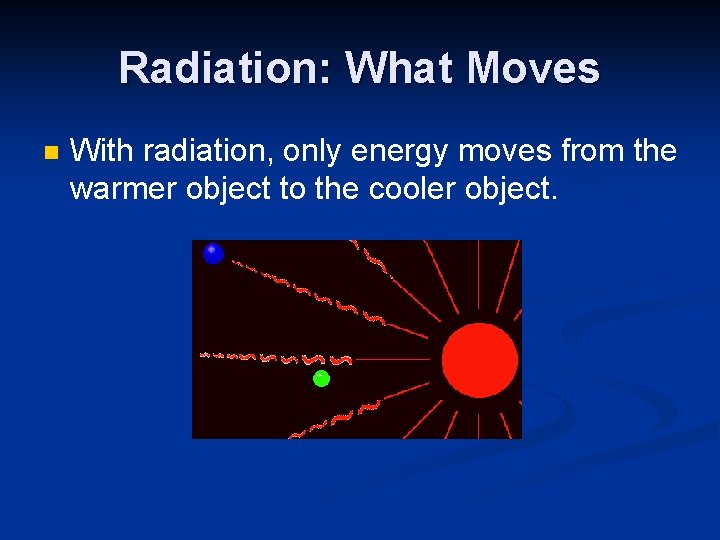 Radiation: What Moves

With radiation, only energy moves from the warmer object to the cooler object.